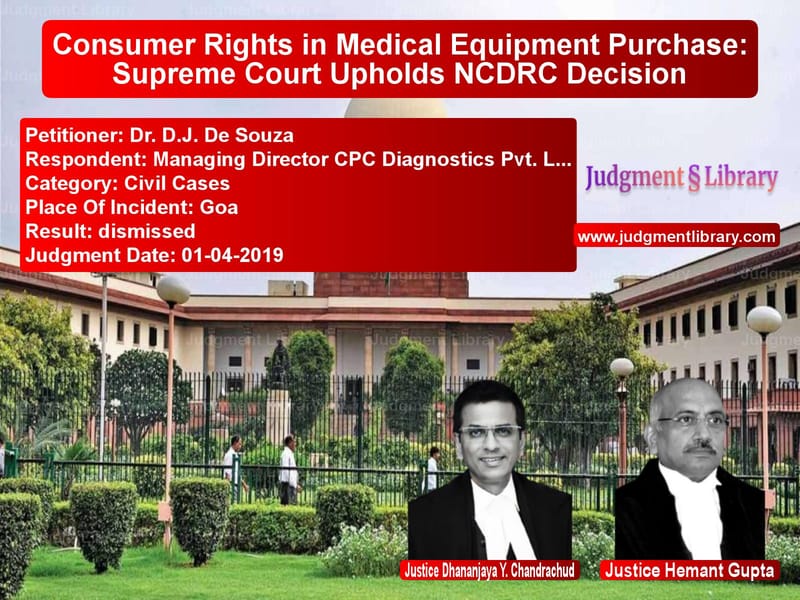 Consumer Rights in Medical Equipment Purchase: Supreme Court Upholds NCDRC Decision

Petitioner: Dr. D.J. De Souza
Respondent: Managing Director CPC Diagnostics Pvt. L...
Category: Civil Cases
Place Of Incident: Goa
Result: dismissed
Judgment Date: 01-04-2019

Judgment § Library
www.judgmentlibrary.com

Justice Dhananjaya Y. Chandrachud
Justice Hemant Gupta